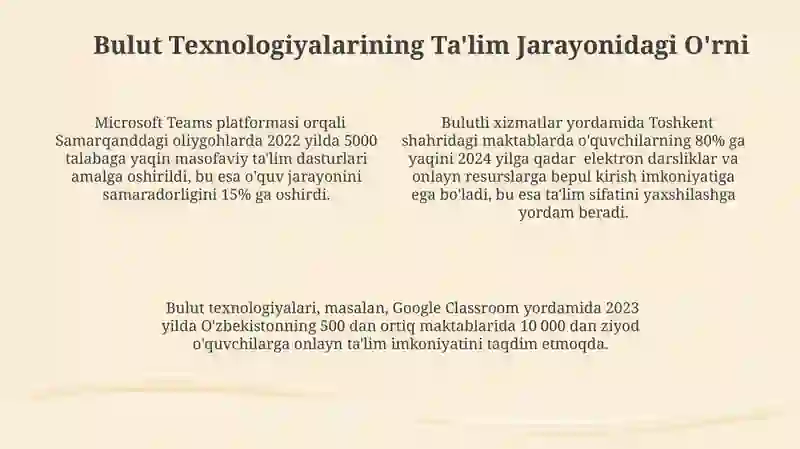 Bulut Texnologiyalarining Ta'lim Jarayonidagi O'rni

Microsoft Teams platformasi orqali Samarqanddagi oliygohlarda 2022 yilda 5000 talabaga yaqin masofaviy ta'lim dasturlari amalga oshirildi, bu esa o'quv jarayonini samaradorligini 15% ga oshirdi.

Bulutli xizmatlar yordamida Toshkent shahridagi maktablarda o'quvchilarning 80% ga yaqini 2024 yilga qadar elektron darsliklar va onlayn resurslarga bepul kirish imkoniyatiga ega bo'ladi, bu esa ta'lim sifatini yaxshilashga yordam beradi.

Bulut texnologiyalari, masalan, Google Classroom yordamida 2023 yilda O'zbekistonning 500 dan ortiq maktablarida 10 000 dan ziyod o'quvchilarga onlayn ta'lim imkoniyatini taqdim etmoqda.